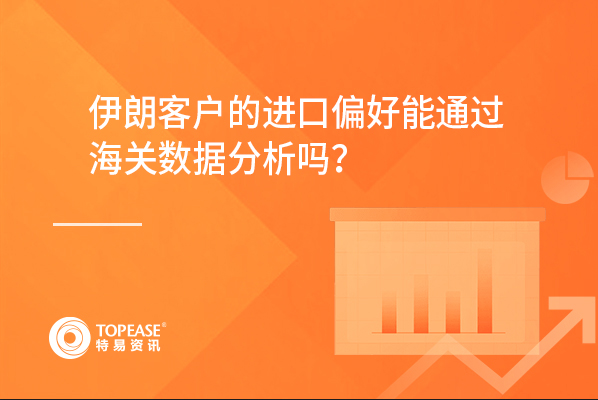 伊朗客户的进口偏好能通过海关数据分析吗?

TOPEASE®
特易资讯